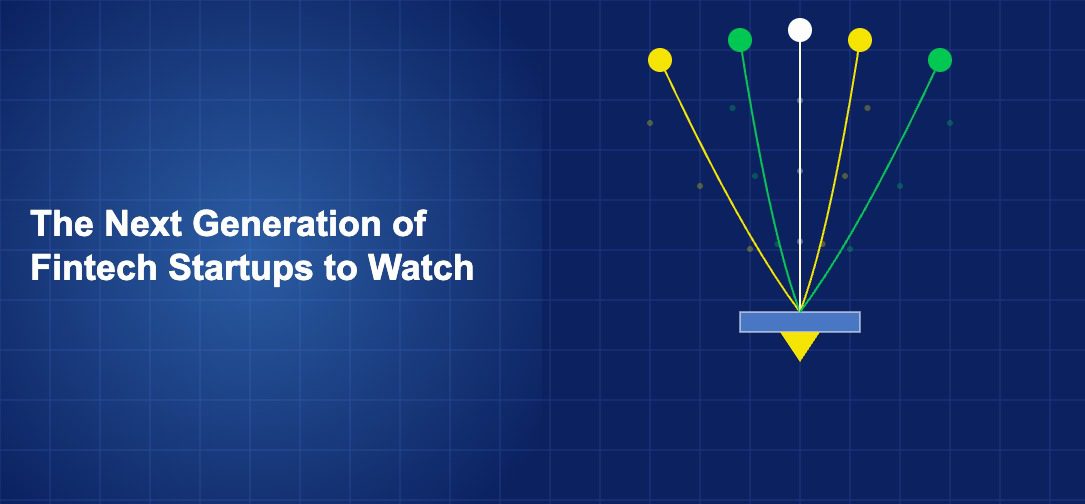 The Next Generation of Fintech Startups to Watch